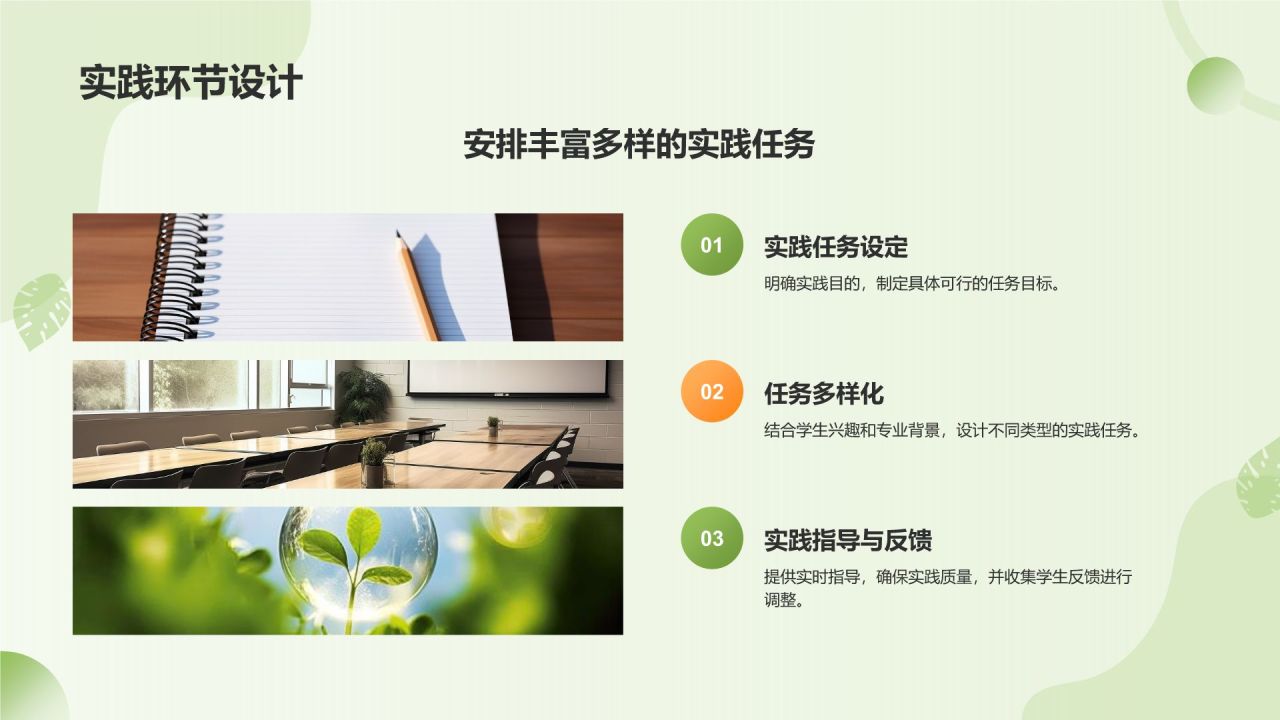 实践环节设计

安排丰富多样的实践任务

01
实践任务设定
明确实践目的，制定具体可行的任务目标。

02
任务多样化
结合学生兴趣和专业背景，设计不同类型的实践任务。

03
实践指导与反馈
提供实时指导，确保实践质量，并收集学生反馈进行调整。